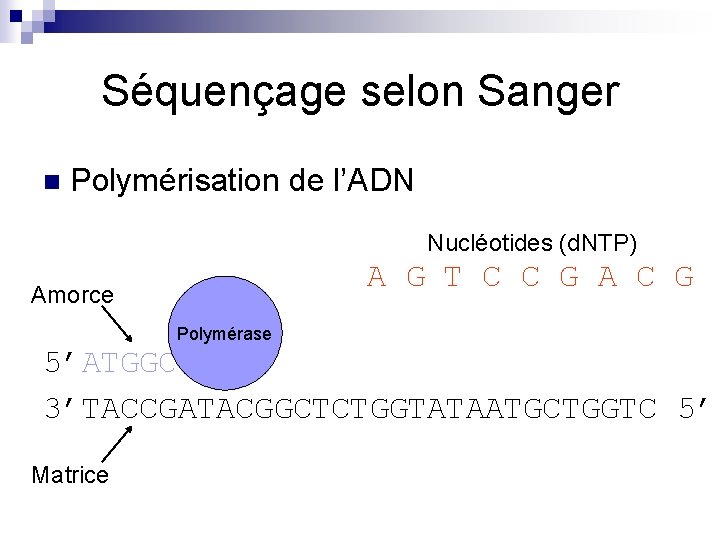 Séquençage selon Sanger

Polymérisation de l'ADN

Nucléotides (dNTP)

A G T C C G A C G

Amorce

Polymérase

5' ATGGC

3' TACCGATACGGCTCTGGTATAATGCTGGTC 5'

Matrice